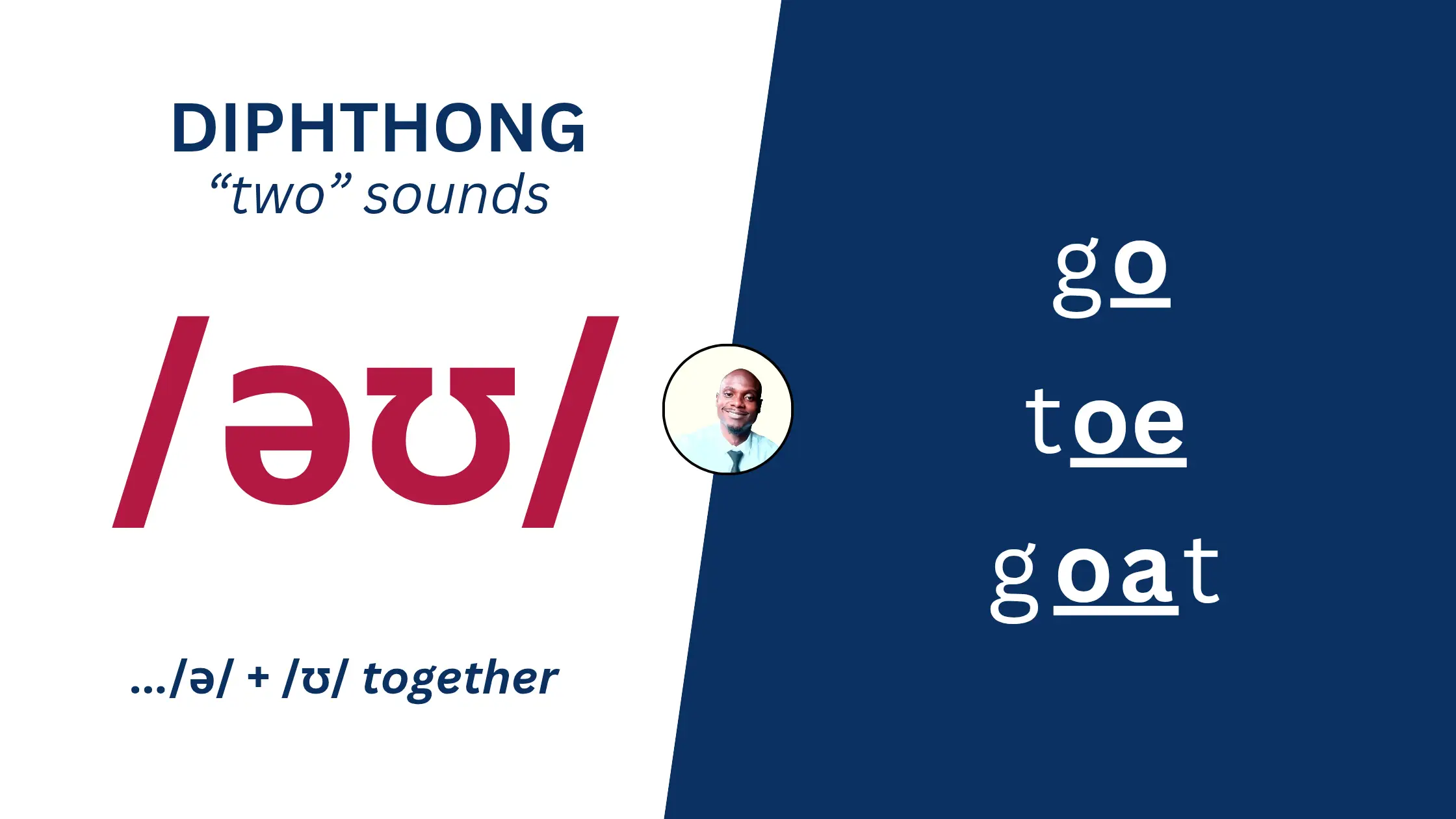 DIPHTHONG
“two” sounds

/əʊ/

.../ə/ + /ʊ/ together

go
toe
goat